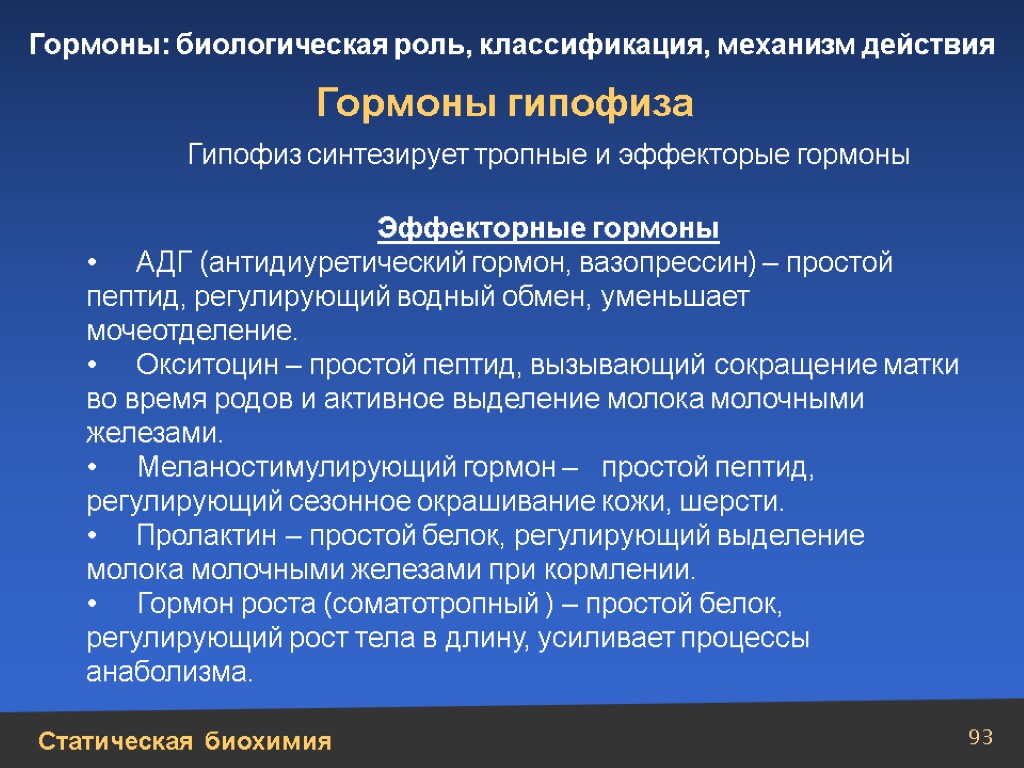 Гормоны: биологическая роль, классификация, механизм действия

Гормоны гипофиза

Гипофиз синтезирует тропные и эффекторые гормоны

Эффекторные гормоны

• АДГ (антидиуретический гормон, вазопрессин) – простой пептид, регулирующий водный обмен, уменьшает мочеотделение.
• Окситоцин – простой пептид, вызывающий сокращение матки во время родов и активное выделение молока молочными железами.
• Меланостимулирующий гормон – простой пептид, регулирующий сезонное окрашивание кожи, шерсти.
• Пролактин – простой белок, регулирующий выделение молока молочными железами при кормлении.
• Гормон роста (соматотропный ) – простой белок, регулирующий рост тела в длину, усиливает процессы анаболизма.

Статическая биохимия

93